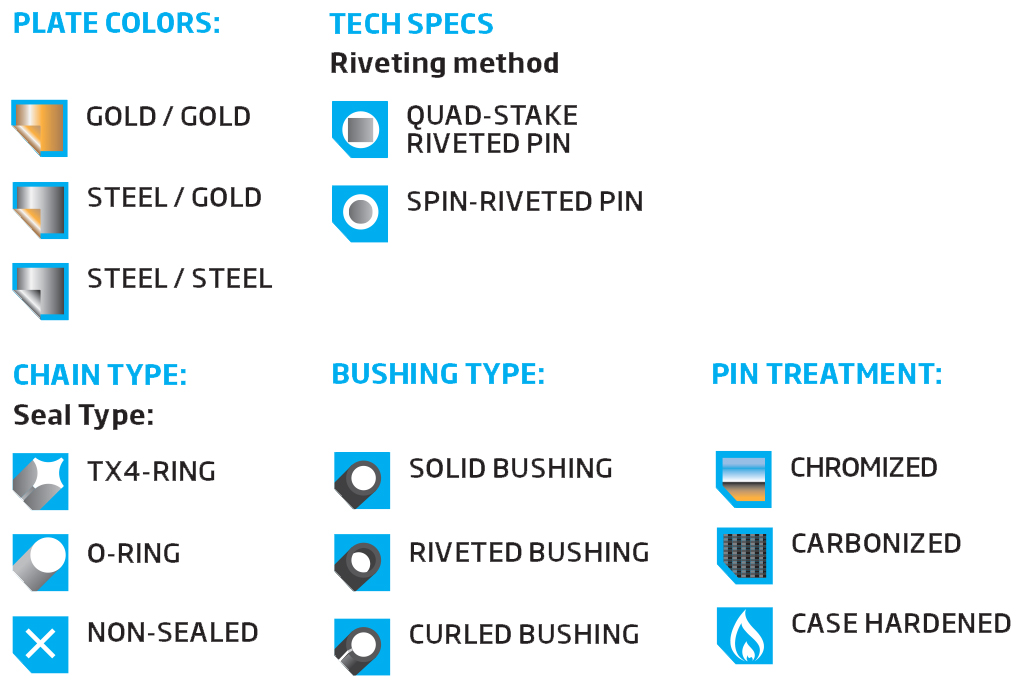 PLATE COLORS:

GOLD / GOLD

STEEL / GOLD

STEEL / STEEL

TECH SPECS

Riveting method

QUAD-STAKE RIVETED PIN

SPIN-RIVETED PIN

CHAIN TYPE:

Seal Type:

TX4-RING

O-RING

NON-SEALED

BUSHING TYPE:

SOLID BUSHING

RIVETED BUSHING

CURLED BUSHING

PIN TREATMENT:

CHROMIZED

CARBONIZED

CASE HARDENED